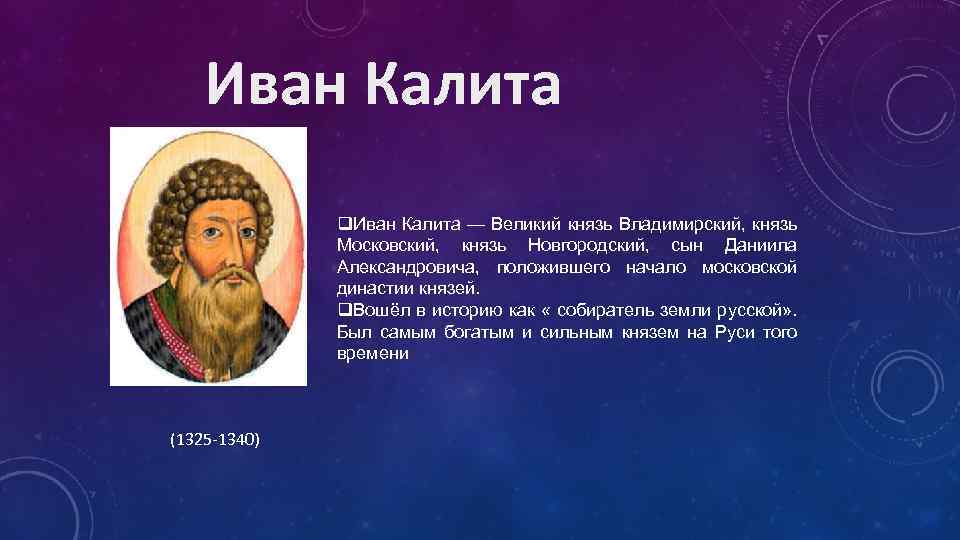 Иван Калита

❑Иван Калита — Великий князь Владимирский, князь Московский, князь Новгородский, сын Даниила Александровича, положившего начало московской династии князей.
❑Вошёл в историю как « собиратель земли русской». Был самым богатым и сильным князем на Руси того времени

(1325-1340)